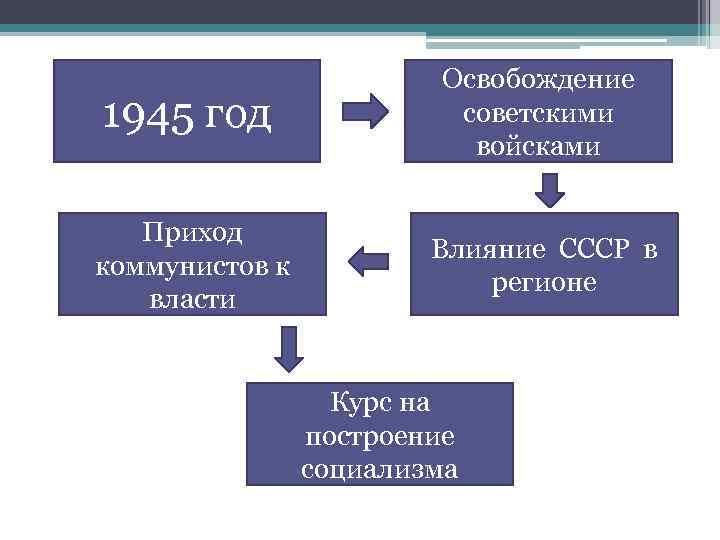 1945 год

Освобождение советскими войсками

Влияние СССР в регионе

Приход коммунистов к власти

Курс на построение социализма